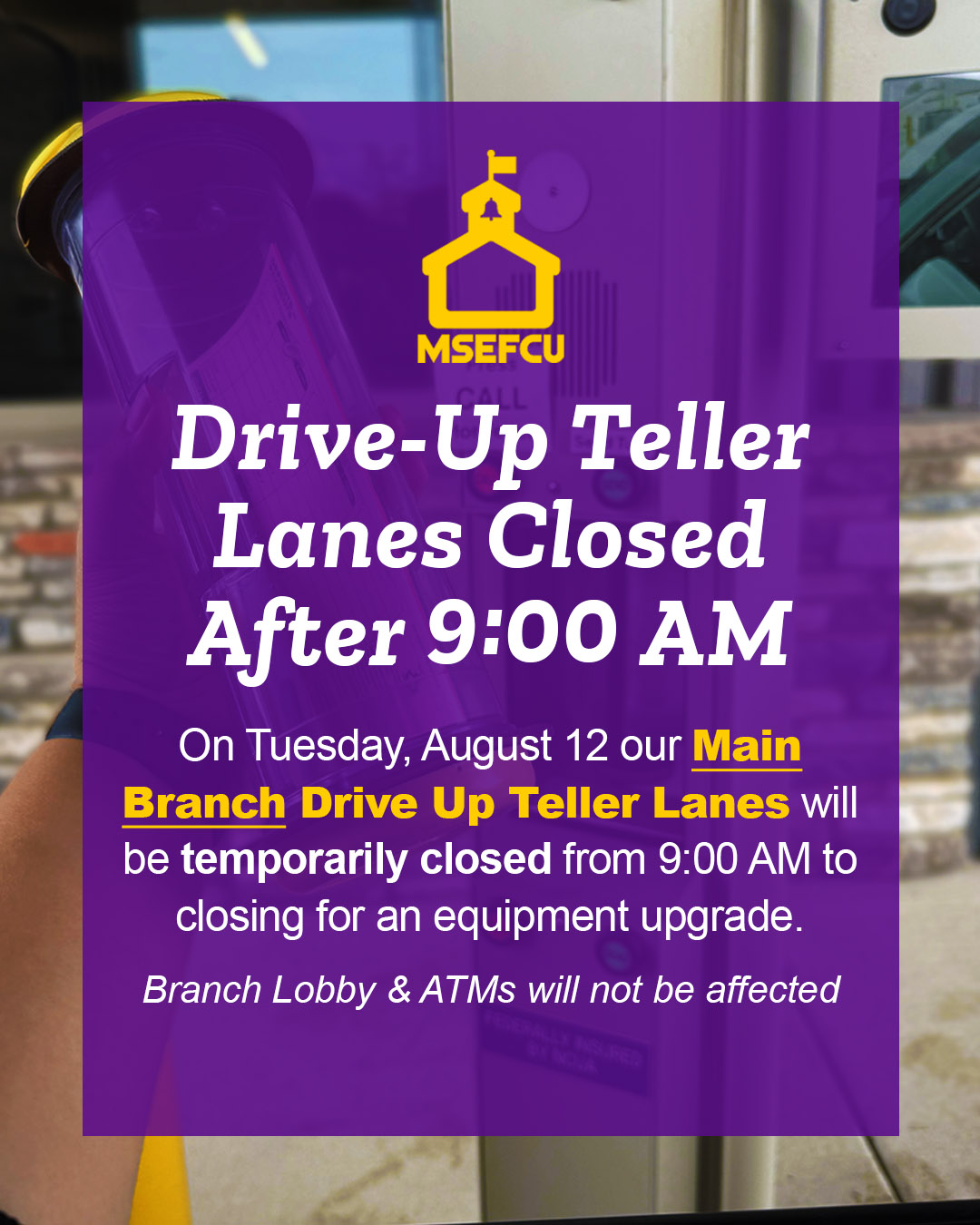 MSEFCU

Drive-Up Teller Lanes Closed After 9:00 AM

On Tuesday, August 12 our Main Branch Drive Up Teller Lanes will be temporarily closed from 9:00 AM to closing for an equipment upgrade.

Branch Lobby & ATMs will not be affected